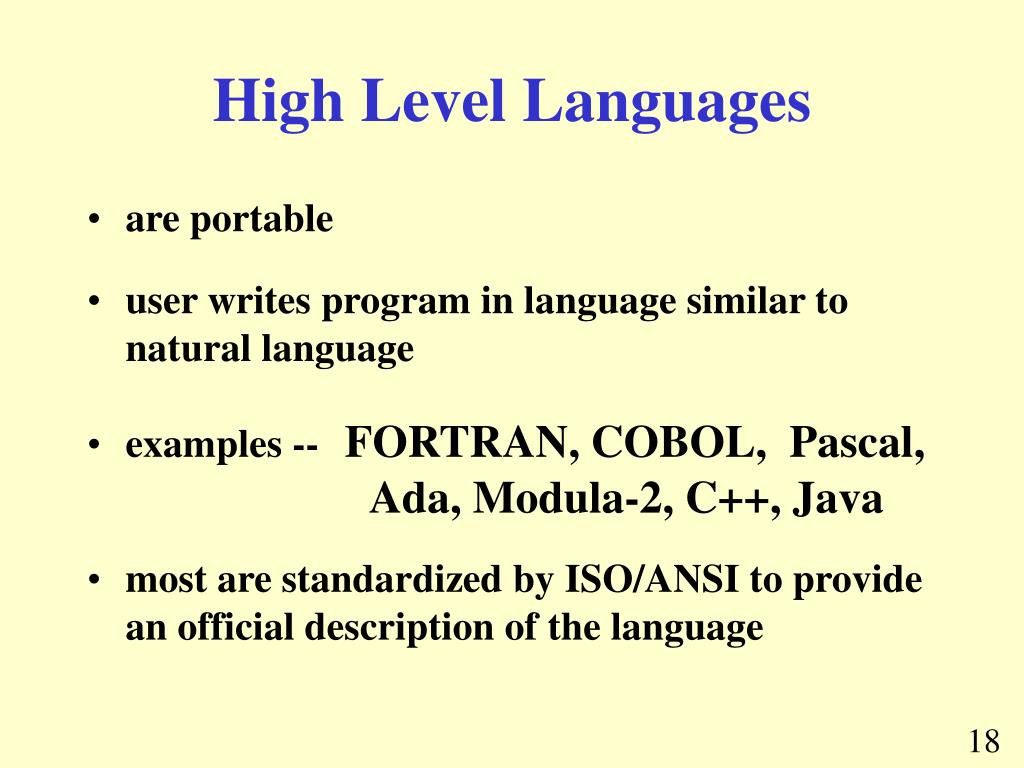 High Level Languages

• are portable

• user writes program in language similar to natural language

• examples -- FORTRAN, COBOL, Pascal, Ada, Modula-2, C++, Java

• most are standardized by ISO/ANSI to provide an official description of the language

18